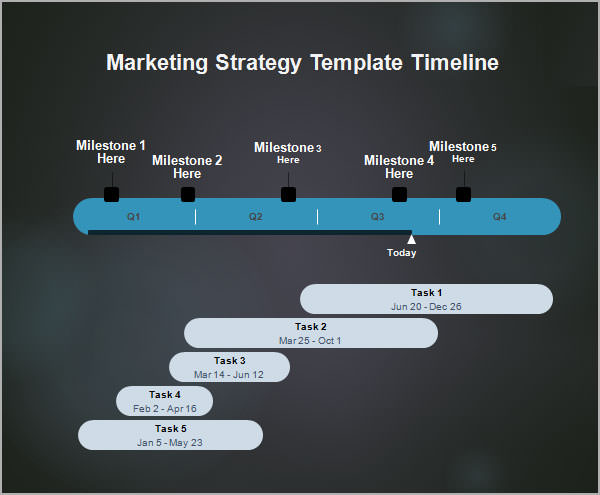 Marketing Strategy Template Timeline

Milestone 1 Here

Milestone 2 Here

Milestone 3 Here

Milestone 4 Here

Milestone 5 Here

Q1

Q2

Q3

Q4

Today

Task 1
Jun 20 - Dec 26

Task 2
Mar 25 - Oct 1

Task 3
Mar 14 - Jun 12

Task 4
Feb 2 - Apr 16

Task 5
Jan 5 - May 23